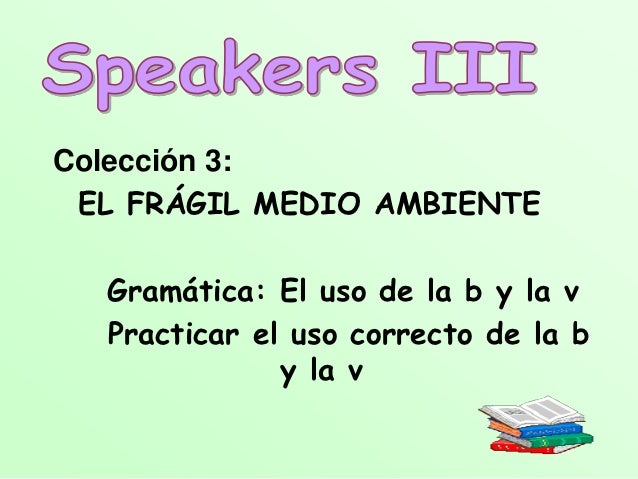 Speakers III

Colección 3:
EL FRÁGIL MEDIO AMBIENTE

Gramática: El uso de la b y la v
Practicar el uso correcto de la b y la v